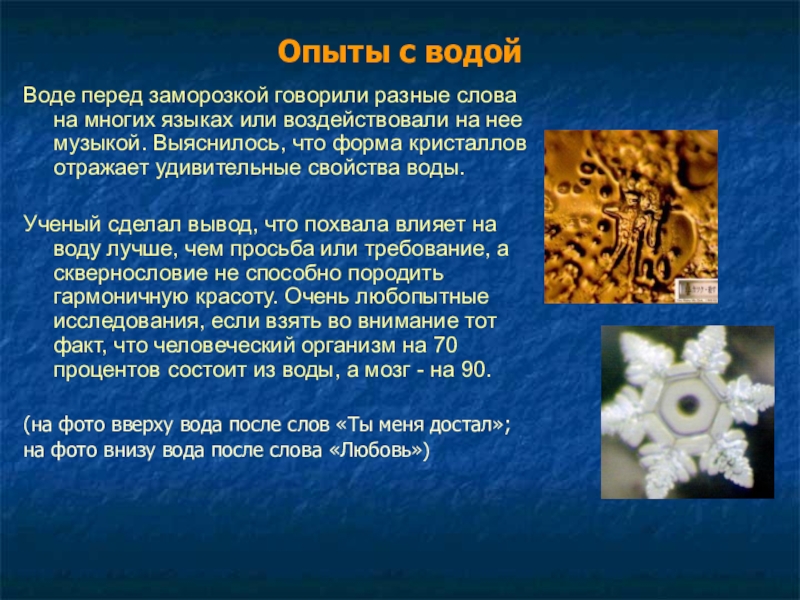 Опыты с водой

Воде перед заморозкой говорили разные слова на многих языках или воздействовали на нее музыкой. Выяснилось, что форма кристаллов отражает удивительные свойства воды.

Ученый сделал вывод, что похвала влияет на воду лучше, чем просьба или требование, а сквернословие не способно породить гармоничную красоту. Очень любопытные исследования, если взять во внимание тот факт, что человеческий организм на 70 процентов состоит из воды, а мозг - на 90.

(на фото вверху вода после слов «Ты меня достал»;
на фото внизу вода после слова «Любовь»)